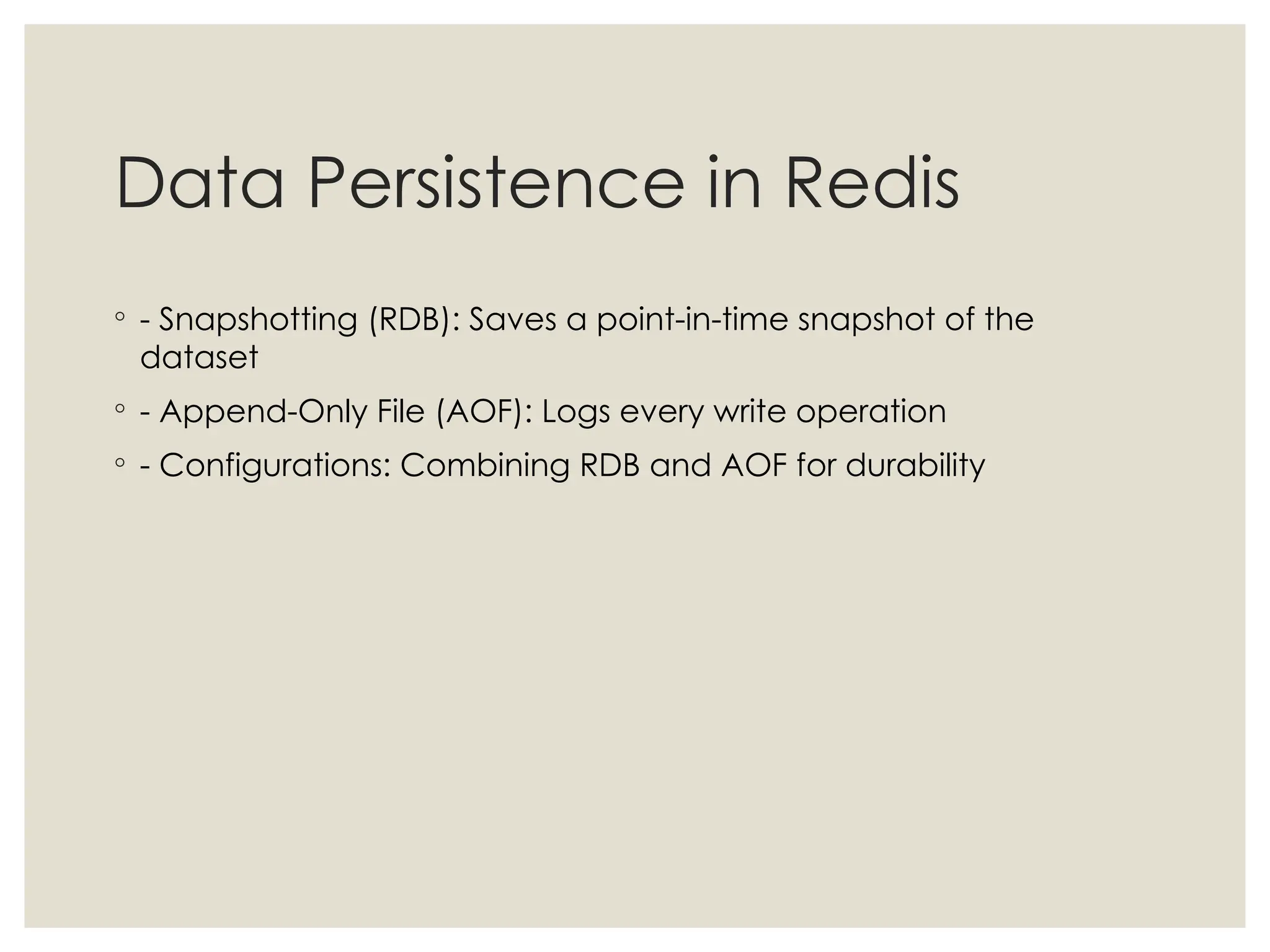 Data Persistence in Redis

◦ - Snapshotting (RDB): Saves a point-in-time snapshot of the dataset

◦ - Append-Only File (AOF): Logs every write operation

◦ - Configurations: Combining RDB and AOF for durability